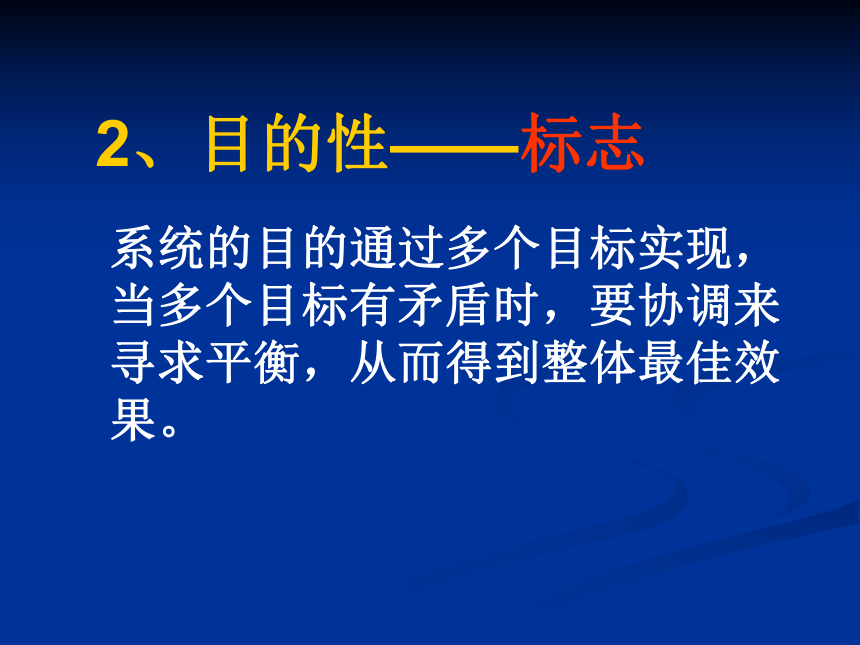 2、目的性——标志

系统的目的通过多个目标实现，当多个目标有矛盾时，要协调来寻求平衡，从而得到整体最佳效果。